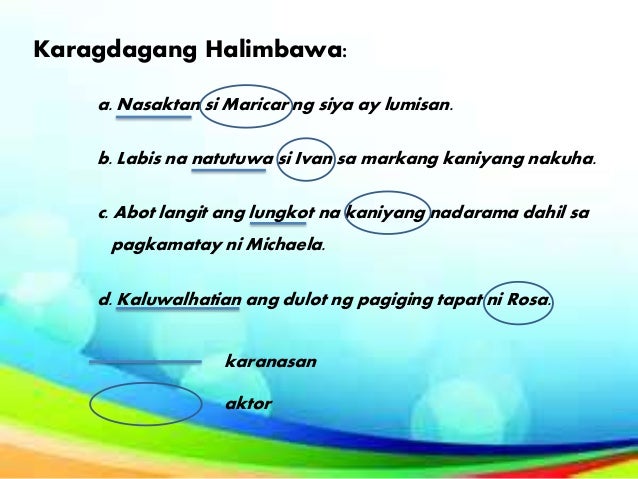 Karagdagang Halimbawa:

a. Nasaktan si Maricar ng siya ay lumisan.

b. Labis na natutuwa si Ivan sa markang kaniyang nakuha.

c. Abot langit ang lungkot na kaniyang nadarama dahil sa pagkamatay ni Michaela.

d. Kaluwalhatian ang dulot ng pagiging tapat ni Rosa.

karanasan

aktor